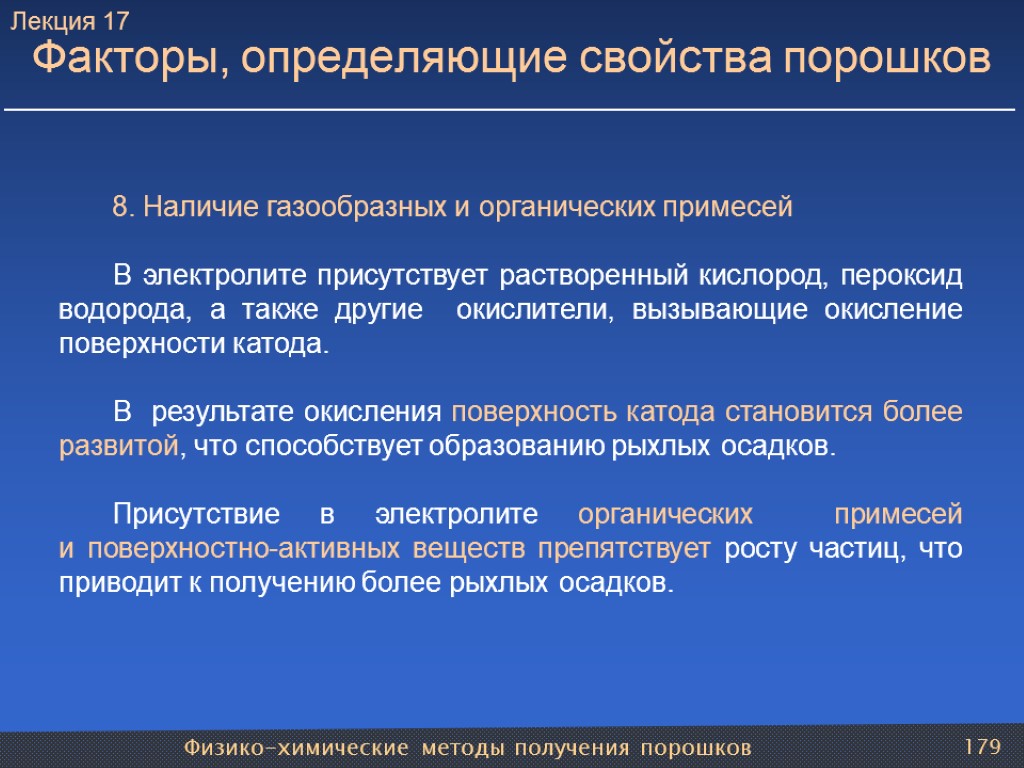 Лекция 17
Факторы, определяющие свойства порошков

8. Наличие газообразных и органических примесей

В электролите присутствует растворенный кислород, пероксид водорода, а также другие окислители, вызывающие окисление поверхности катода.

В результате окисления поверхность катода становится более развитой, что способствует образованию рыхлых осадков.

Присутствие в электролите органических примесей и поверхностно-активных веществ препятствует росту частиц, что приводит к получению более рыхлых осадков.

Физико-химические методы получения порошков
179